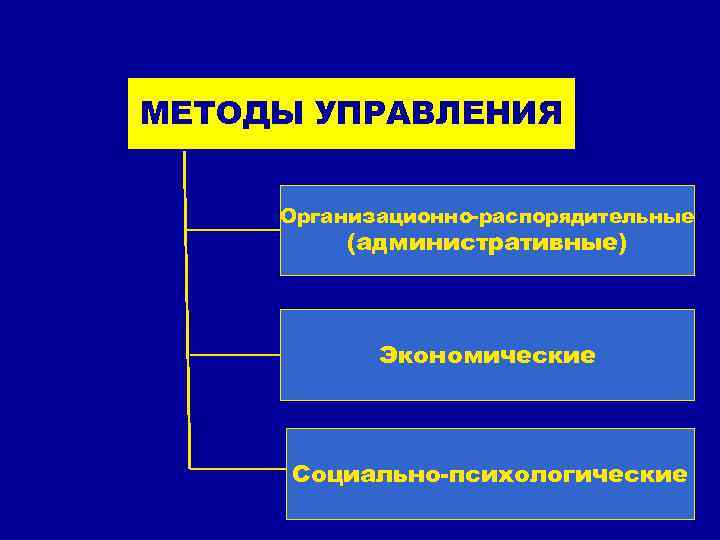 МЕТОДЫ УПРАВЛЕНИЯ

Организационно-распорядительные (административные)

Экономические

Социально-психологические